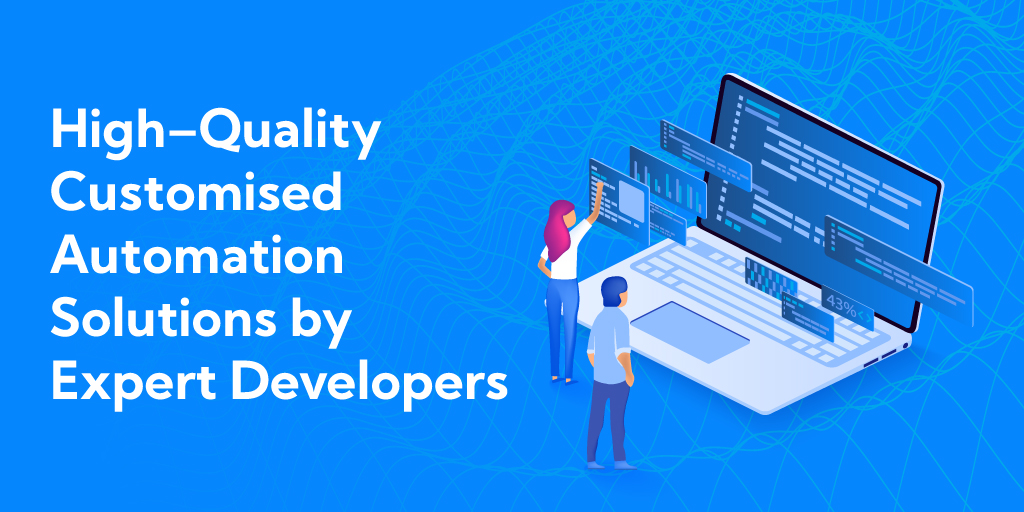 High–Quality Customised Automation Solutions by Expert Developers

43%